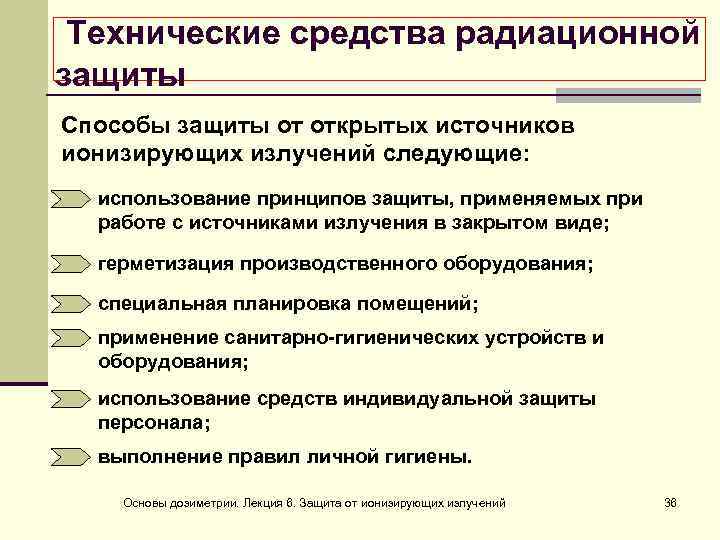 Технические средства радиационной защиты

Способы защиты от открытых источников ионизирующих излучений следующие:

использование принципов защиты, применяемых при работе с источниками излучения в закрытом виде;

герметизация производственного оборудования;

специальная планировка помещений;

применение санитарно-гигиенических устройств и оборудования;

использование средств индивидуальной защиты персонала;

выполнение правил личной гигиены.

Основы дозиметрии. Лекция 6. Защита от ионизирующих излучений

36